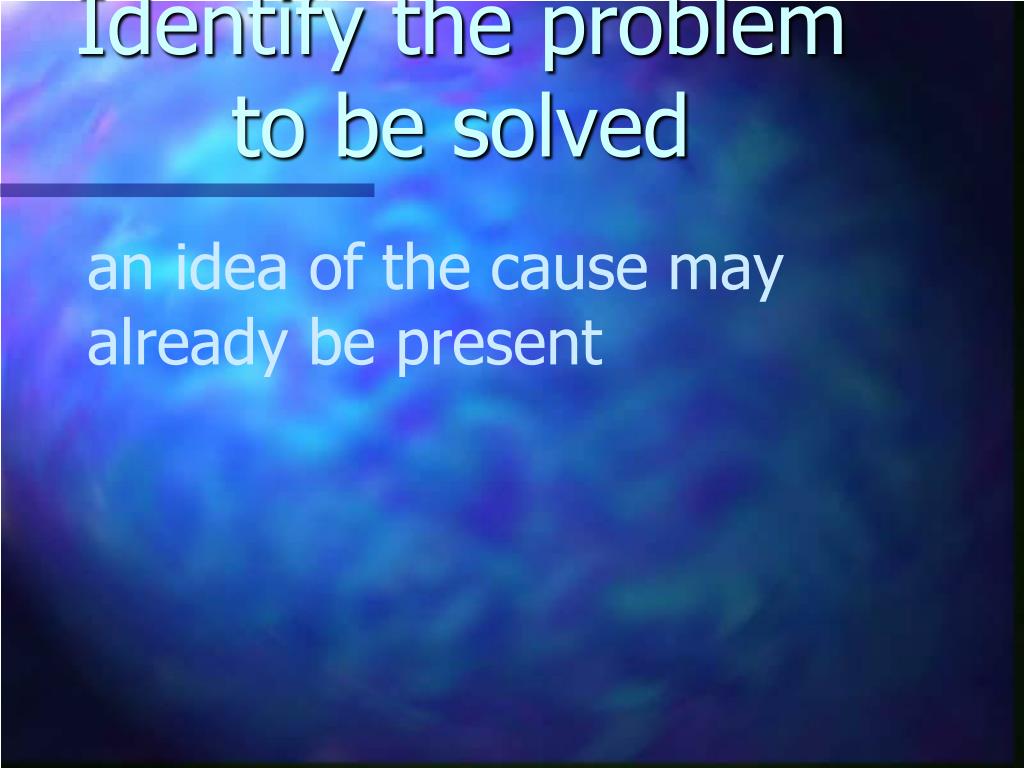 Identify the problem to be solved

an idea of the cause may already be present